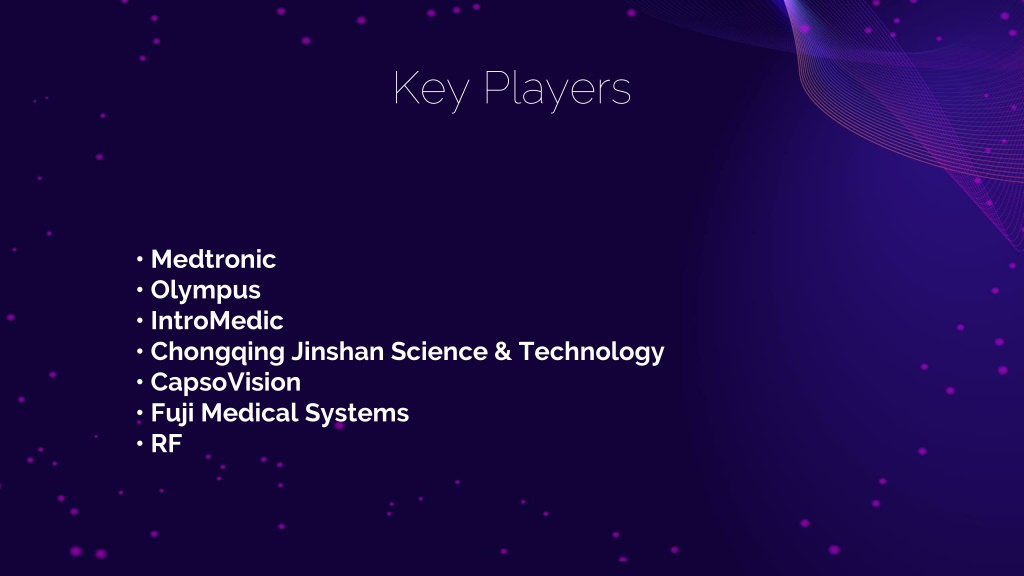 Key Players

• Medtronic
• Olympus
• IntroMedic
• Chongqing Jinshan Science & Technology
• CapsoVision
• Fuji Medical Systems
• RF